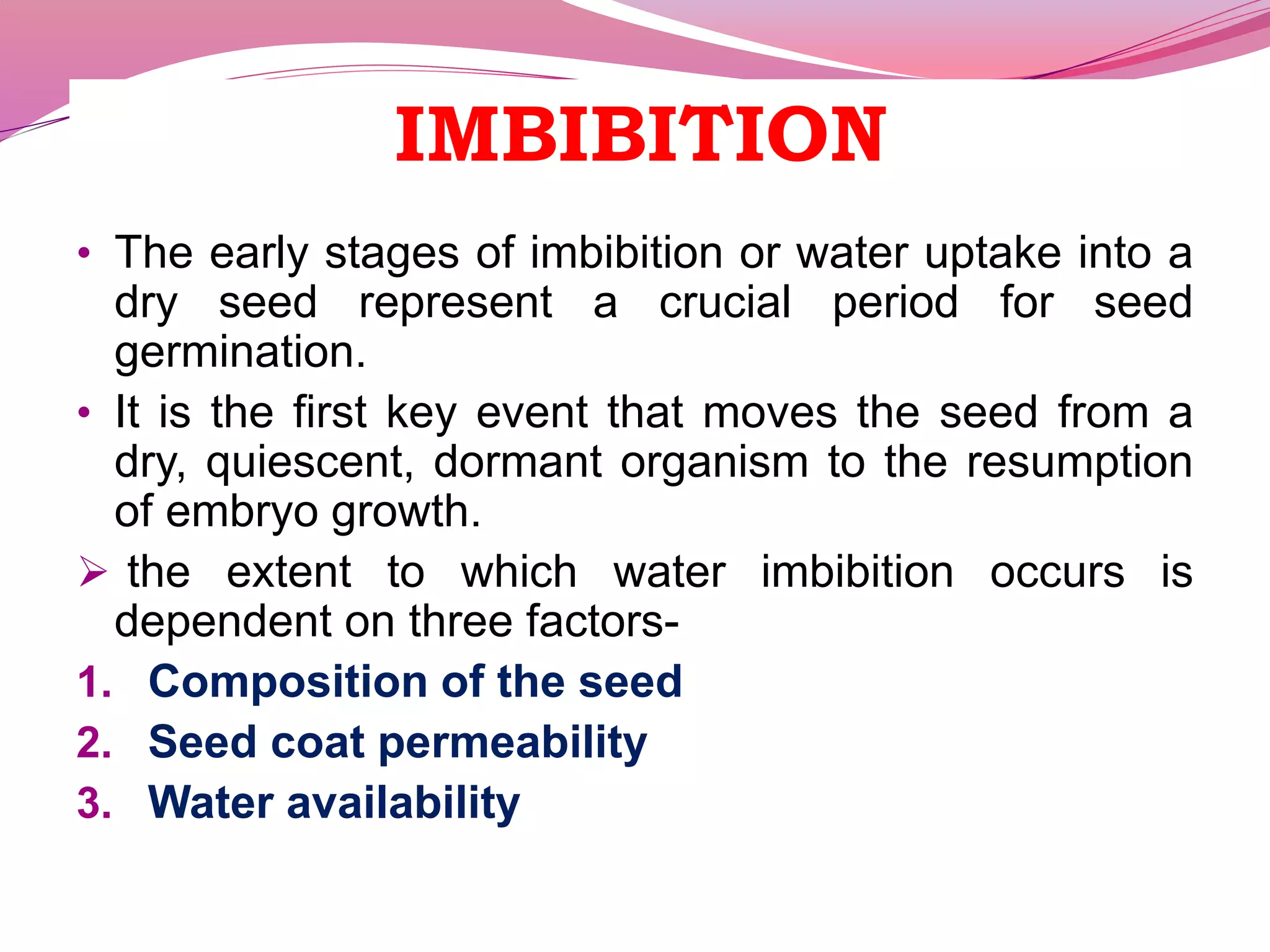 IMBIBITION

• The early stages of imbibition or water uptake into a dry seed represent a crucial period for seed germination.

• It is the first key event that moves the seed from a dry, quiescent, dormant organism to the resumption of embryo growth.

➢ the extent to which water imbibition occurs is dependent on three factors-

1. Composition of the seed
2. Seed coat permeability
3. Water availability